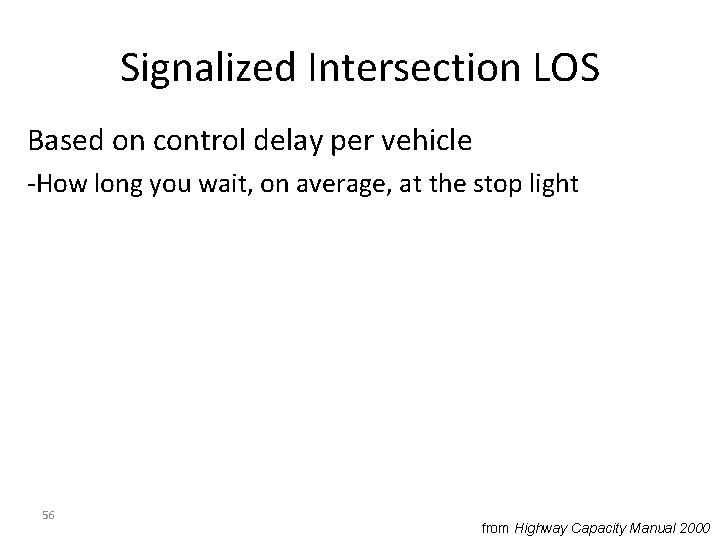 Signalized Intersection LOS

Based on control delay per vehicle

-How long you wait, on average, at the stop light

56

from Highway Capacity Manual 2000